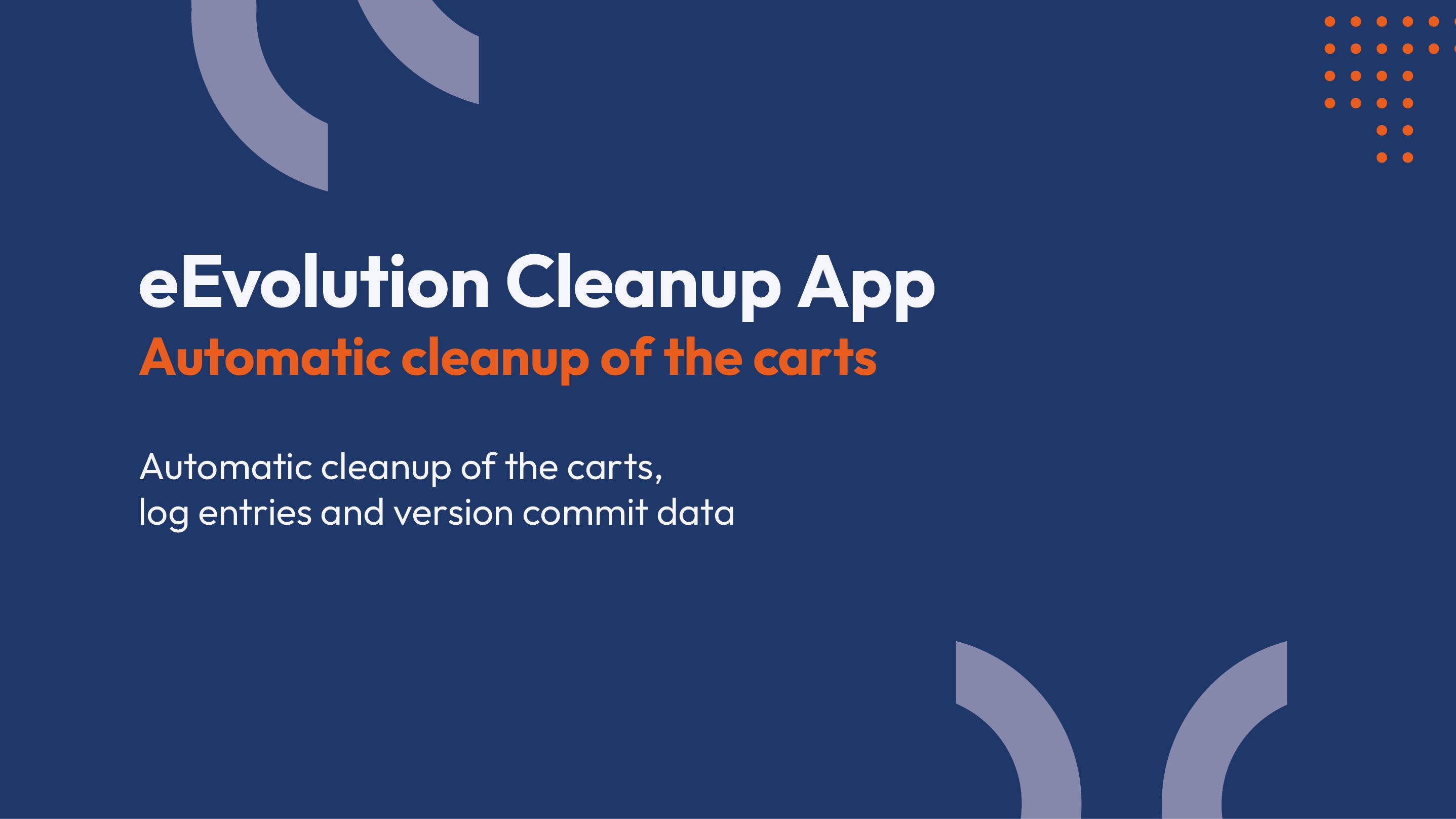 eEvolution Cleanup App
Automatic cleanup of the carts

Automatic cleanup of the carts, log entries and version commit data